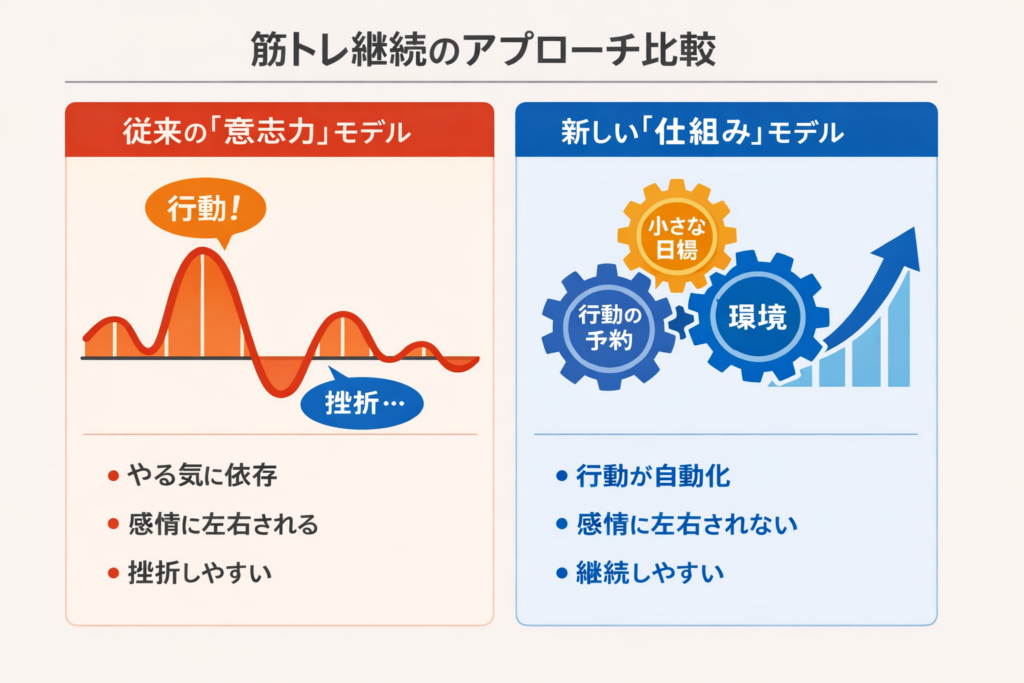 筋トレ継続のアプローチ比較

従来の「意志力」モデル

行動！

挫折…

• やる気に依存
• 感情に左右される
• 挫折しやすい

新しい「仕組み」モデル

小さな日楊

行動の予約

環境

• 行動が自動化
• 感情に左右されない
• 継続しやすい